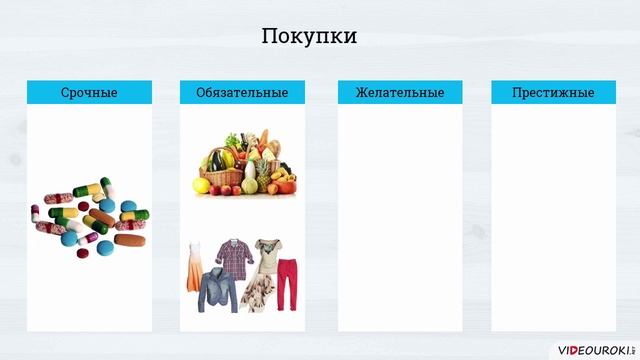 Покупки

Срочные

Обязательные

Желательные

Престижные

VIDEOUROKI.NET